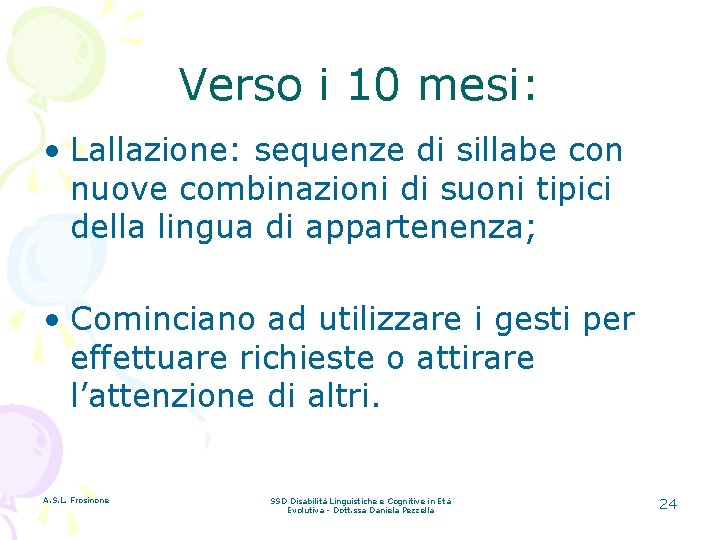 Verso i 10 mesi:

• Lallazione: sequenze di sillabe con nuove combinazioni di suoni tipici della lingua di appartenenza;

• Cominciano ad utilizzare i gesti per effettuare richieste o attirare l'attenzione di altri.

A.S.L. Frosinone

SSD Disabilità Linguistiche e Cognitive in Età Evolutiva - Dott.ssa Daniela Pezzella

24